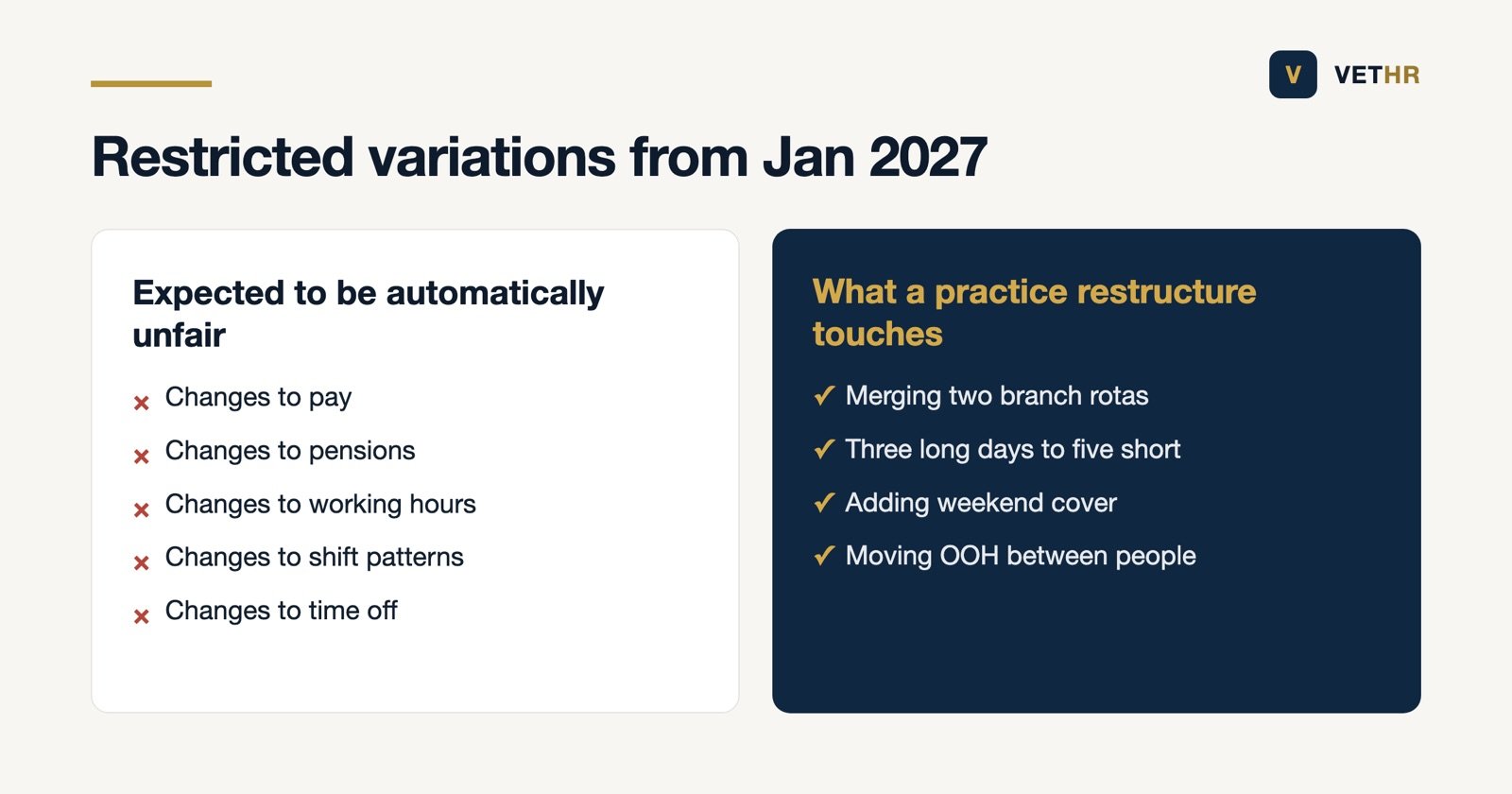 V VETHR

Restricted variations from Jan 2027

Expected to be automatically unfair

× Changes to pay
× Changes to pensions
× Changes to working hours
× Changes to shift patterns
× Changes to time off

What a practice restructure touches

✓ Merging two branch rotas
✓ Three long days to five short
✓ Adding weekend cover
✓ Moving OOH between people